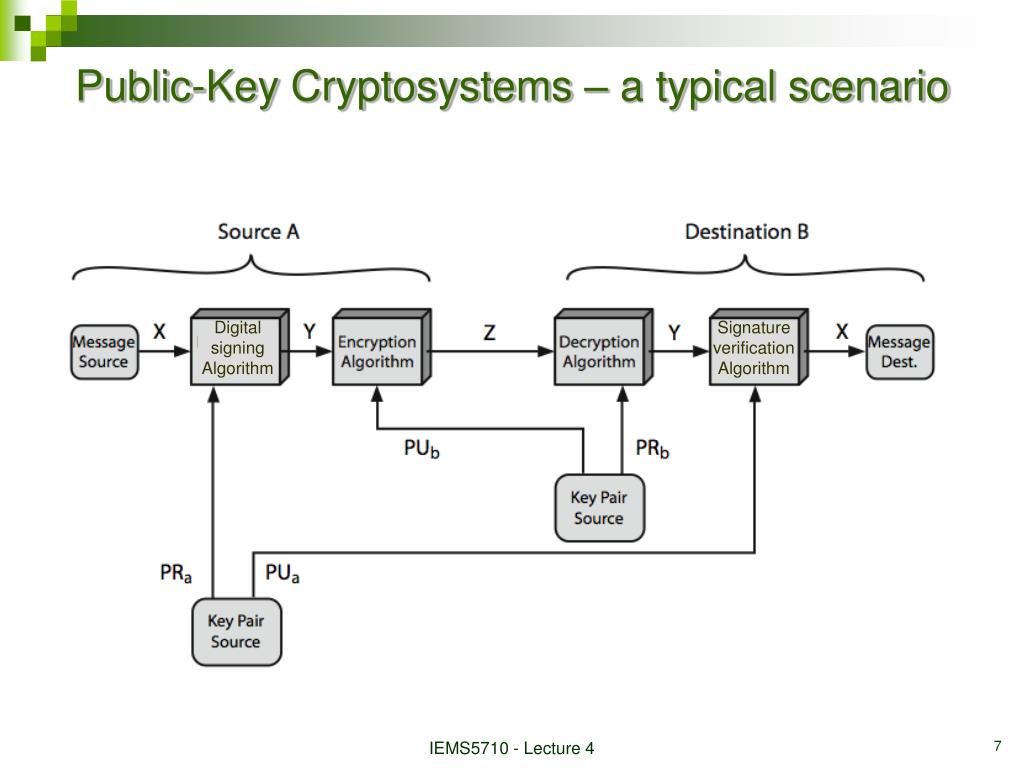 Public-Key Cryptosystems – a typical scenario

Source A

Destination B

Message Source

X

Digital signing Algorithm

Y

Encryption Algorithm

Z

Decryption Algorithm

Y

Signature verification Algorithm

X

Message Dest.

$PU_b$

$PR_b$

Key Pair Source

$PR_a$

$PU_a$

Key Pair Source

IEMS5710 - Lecture 4

7